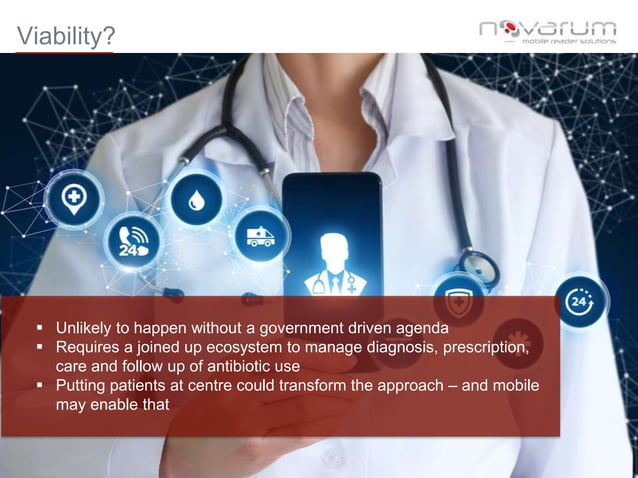 Viability?

novarum
mobile reader solutions

24

24

▪ Unlikely to happen without a government driven agenda
▪ Requires a joined up ecosystem to manage diagnosis, prescription, care and follow up of antibiotic use
▪ Putting patients at centre could transform the approach – and mobile may enable that